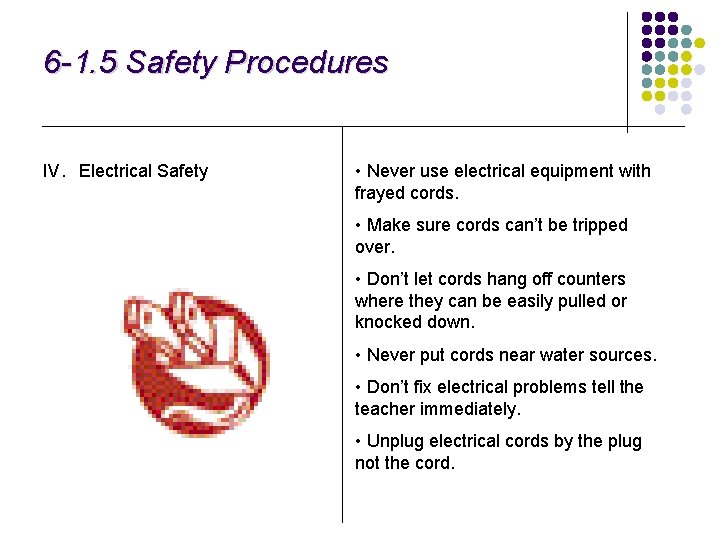 6-1.5 Safety Procedures

IV. Electrical Safety

• Never use electrical equipment with frayed cords.

• Make sure cords can't be tripped over.

• Don't let cords hang off counters where they can be easily pulled or knocked down.

• Never put cords near water sources.

• Don't fix electrical problems tell the teacher immediately.

• Unplug electrical cords by the plug not the cord.